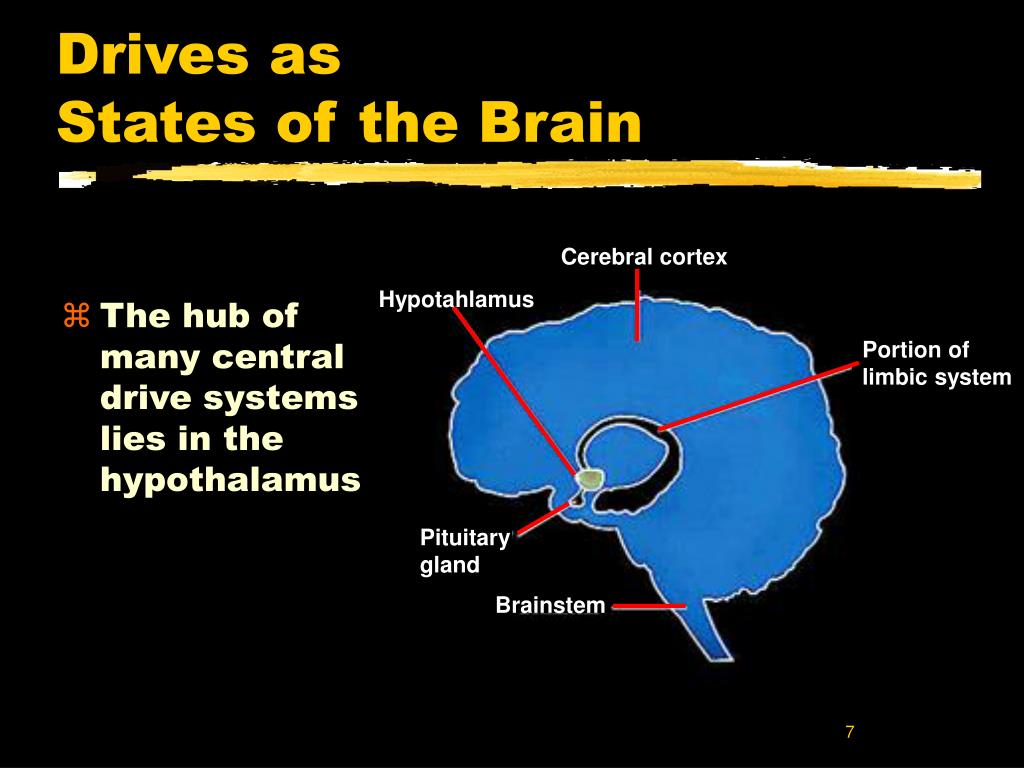 Drives as
States of the Brain

⌘ The hub of many central drive systems lies in the hypothalamus

Cerebral cortex

Hypotahlamus

Portion of limbic system

Pituitary gland

Brainstem

7